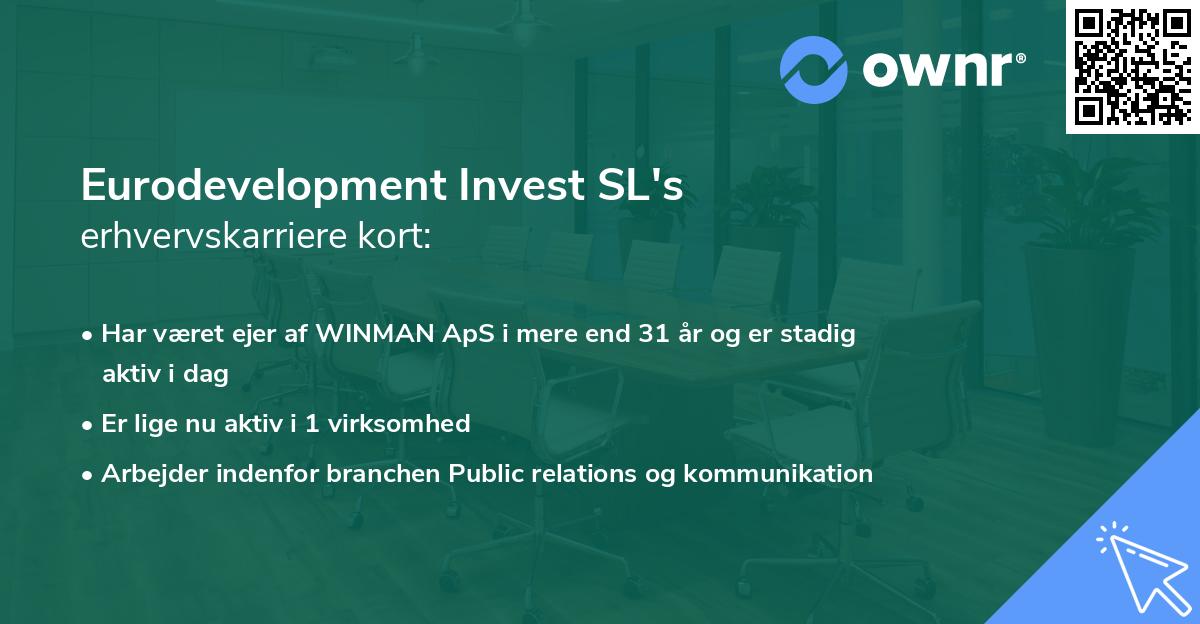 ownr®

Eurodevelopment Invest SL's
erhvervskarriere kort:

• Har været ejer af WINMAN ApS i mere end 31 år og er stadig aktiv i dag
• Er lige nu aktiv i 1 virksomhed
• Arbejder indenfor branchen Public relations og kommunikation